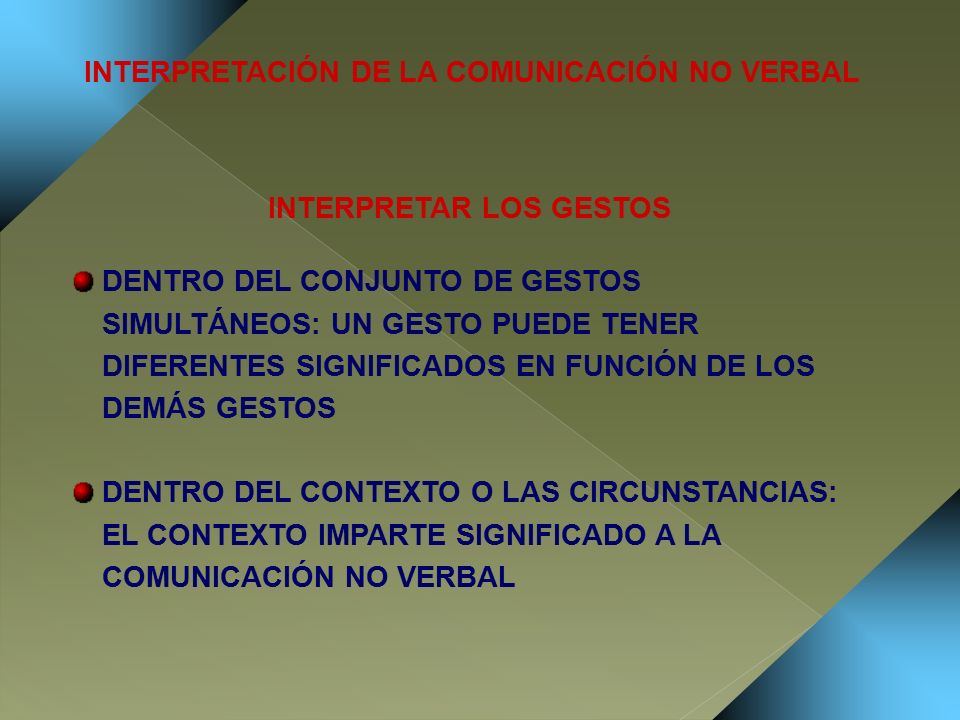 INTERPRETACIÓN DE LA COMUNICACIÓN NO VERBAL

INTERPRETAR LOS GESTOS

DENTRO DEL CONJUNTO DE GESTOS SIMULTÁNEOS: UN GESTO PUEDE TENER DIFERENTES SIGNIFICADOS EN FUNCIÓN DE LOS DEMÁS GESTOS

DENTRO DEL CONTEXTO O LAS CIRCUNSTANCIAS: EL CONTEXTO IMPARTE SIGNIFICADO A LA COMUNICACIÓN NO VERBAL